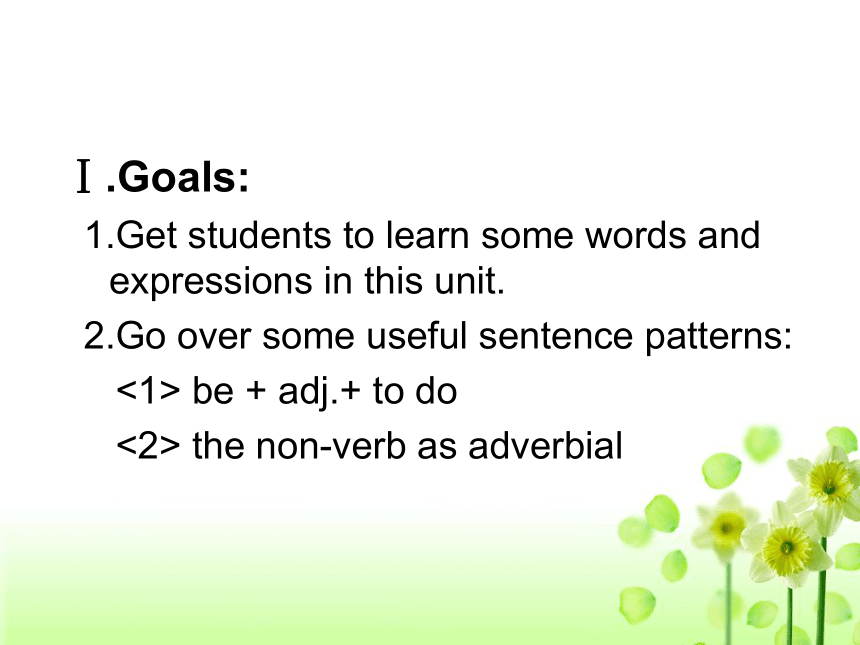 Ⅰ.Goals:

1.Get students to learn some words and expressions in this unit.

2.Go over some useful sentence patterns:

<1> be + adj.+ to do

<2> the non-verb as adverbial